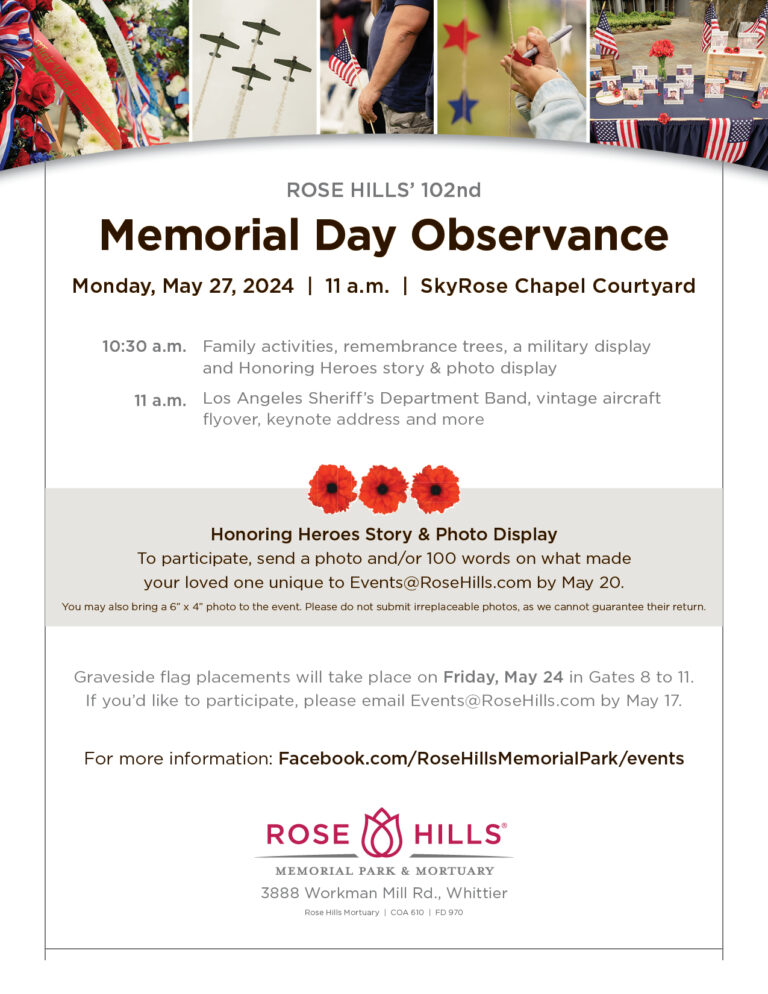 ROSE HILLS' 102nd

Memorial Day Observance

Monday, May 27, 2024 | 11 a.m. | SkyRose Chapel Courtyard

10:30 a.m. Family activities, remembrance trees, a military display and Honoring Heroes story & photo display

11 a.m. Los Angeles Sheriff's Department Band, vintage aircraft flyover, keynote address and more

Honoring Heroes Story & Photo Display

To participate, send a photo and/or 100 words on what made your loved one unique to Events@RoseHills.com by May 20.

You may also bring a 6" x 4" photo to the event. Please do not submit irreplaceable photos, as we cannot guarantee their return.

Graveside flag placements will take place on Friday, May 24 in Gates 8 to 11. If you'd like to participate, please email Events@RoseHills.com by May 17.

For more information: Facebook.com/RoseHillsMemorialPark/events

ROSE HILLS®

MEMORIAL PARK & MORTUARY

3888 Workman Mill Rd., Whittier

Rose Hills Mortuary | COA 610 | FD 970